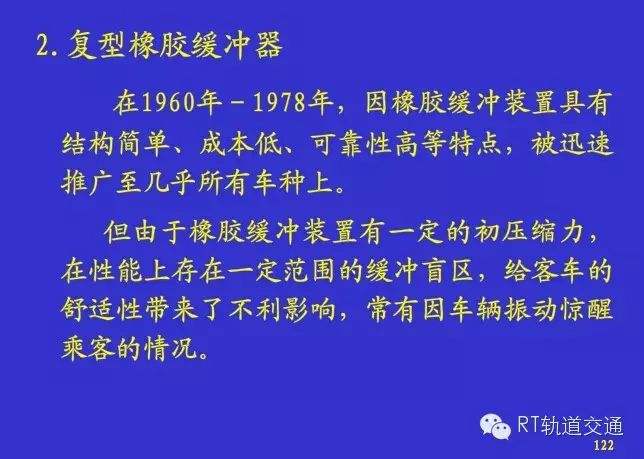 2. 复型橡胶缓冲器

在1960年－1978年，因橡胶缓冲装置具有结构简单、成本低、可靠性高等特点，被迅速推广至几乎所有车种上。

但由于橡胶缓冲装置有一定的初压缩力，在性能上存在一定范围的缓冲盲区，给客车的舒适性带来了不利影响，常有因车辆振动惊醒乘客的情况。

RT轨道交通

122